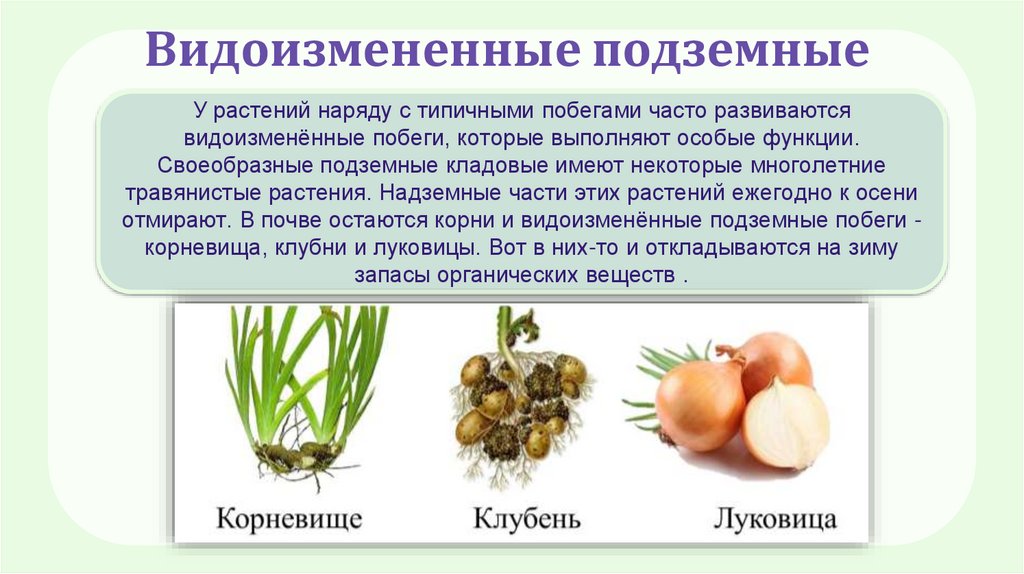 Видоизмененные подземные

У растений наряду с типичными побегами часто развиваются видоизменённые побеги, которые выполняют особые функции. Своеобразные подземные кладовые имеют некоторые многолетние травянистые растения. Надземные части этих растений ежегодно к осени отмирают. В почве остаются корни и видоизменённые подземные побеги - корневища, клубни и луковицы. Вот в них-то и откладываются на зиму запасы органических веществ .

Корневище

Клубень

Луковица